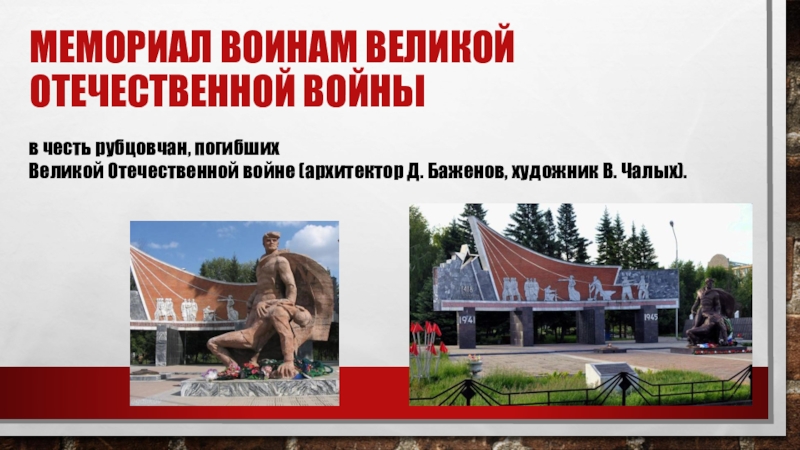 МЕМОРИАЛ ВОИНАМ ВЕЛИКОЙ ОТЕЧЕСТВЕННОЙ ВОЙНЫ

в честь рубцовчан, погибших
Великой Отечественной войне (архитектор Д. Баженов, художник В. Чалых).

1941

1945